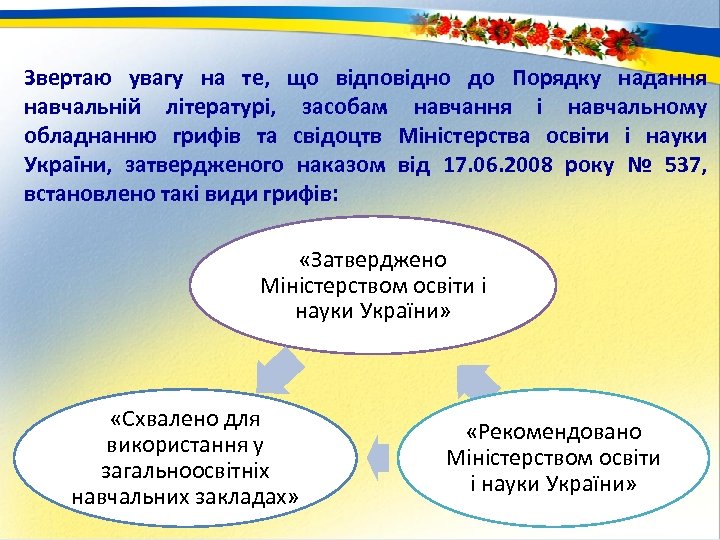 Звертаю увагу на те, що відповідно до Порядку надання навчальній літературі, засобам навчання і навчальному обладнанню грифів та свідоцтв Міністерства освіти і науки України, затвердженого наказом від 17.06.2008 року № 537, встановлено такі види грифів:

«Затверджено Міністерством освіти і науки України»

«Схвалено для використання у загальноосвітніх навчальних закладах»

«Рекомендовано Міністерством освіти і науки України»